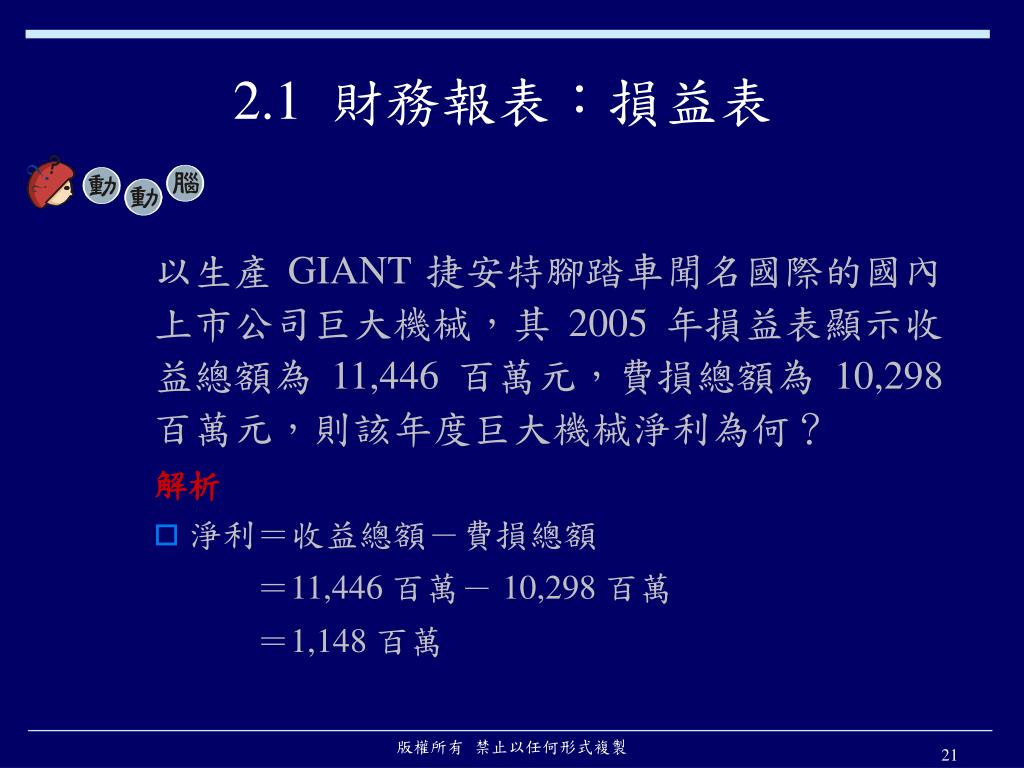 2.1 財務報表：損益表

動 動 腦

以生產 GIANT 捷安特腳踏車聞名國際的國內上市公司巨大機械，其 2005 年損益表顯示收益總額為 11,446 百萬元，費損總額為 10,298 百萬元，則該年度巨大機械淨利為何？

解析

淨利＝收益總額－費損總額
＝11,446 百萬－ 10,298 百萬
＝1,148 百萬

版權所有 禁止以任何形式複製

21